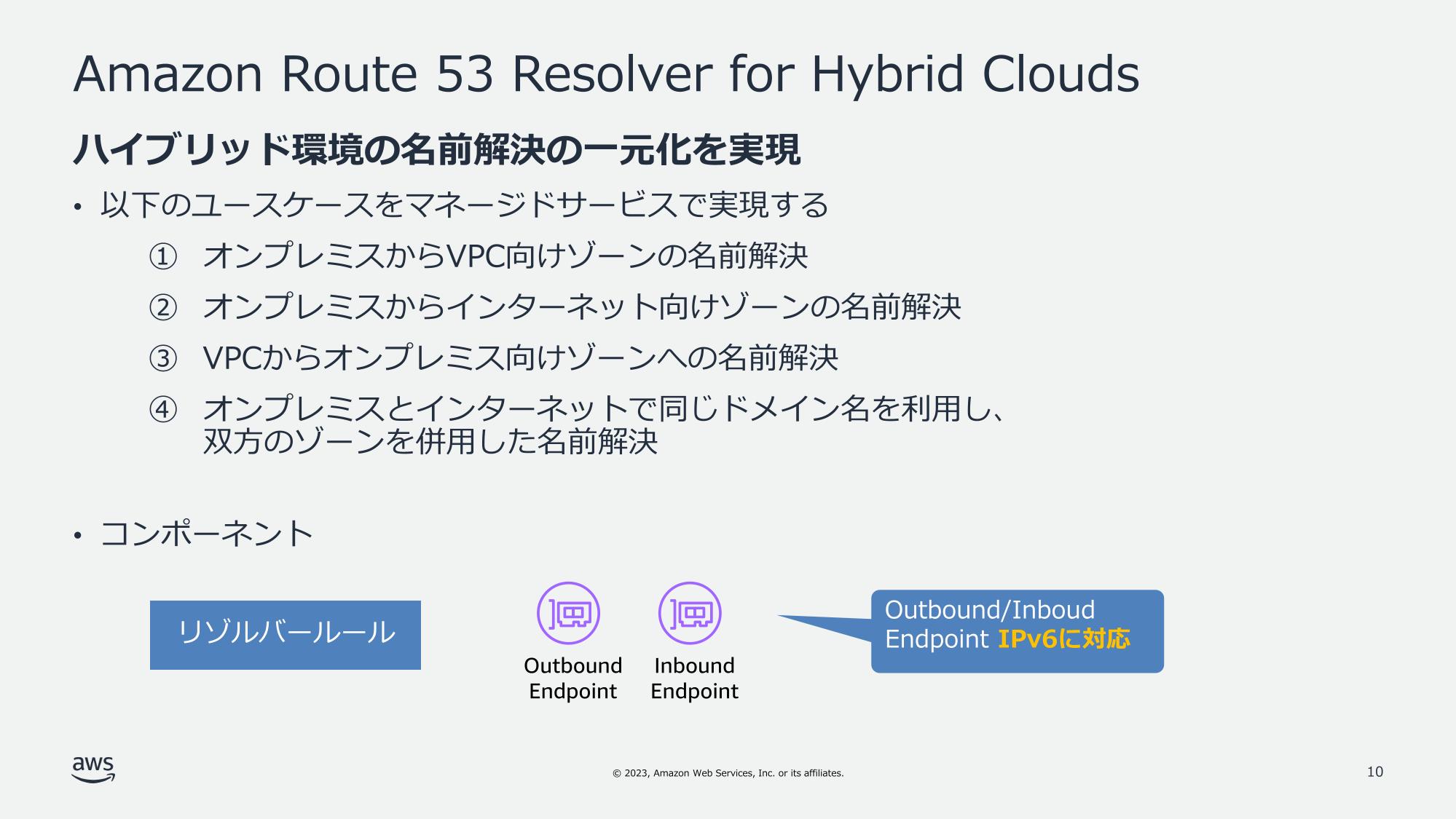 Amazon Route 53 Resolver for Hybrid Clouds

ハイブリッド環境の名前解決の一元化を実現

• 以下のユースケースをマネージドサービスで実現する

① オンプレミスからVPC向けゾーンの名前解決

② オンプレミスからインターネット向けゾーンの名前解決

③ VPCからオンプレミス向けゾーンへの名前解決

④ オンプレミスとインターネットで同じドメイン名を利用し、双方のゾーンを併用した名前解決

• コンポーネント

リゾルバールール

Outbound Endpoint

Inbound Endpoint

Outbound/Inboud Endpoint IPv6に対応

aws

© 2023, Amazon Web Services, Inc. or its affiliates.

10